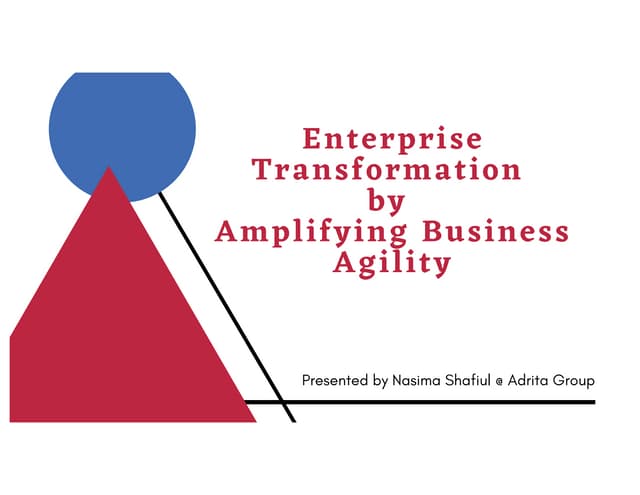 Enterprise Transformation by Amplifying Business Agility

Presented by Nasima Shafiul @ Adrita Group